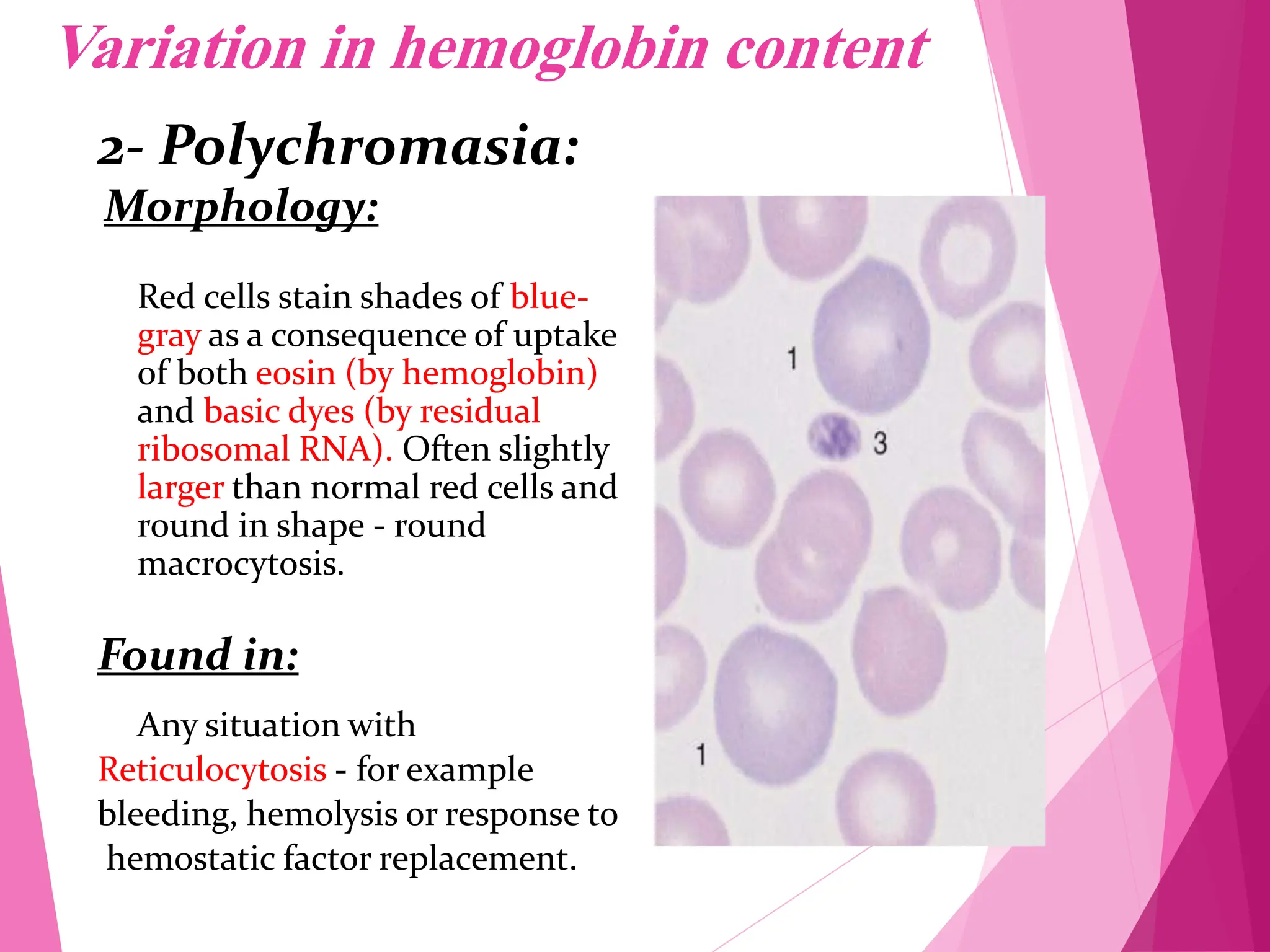 Variation in hemoglobin content

2- Polychromasia:

Morphology:

Red cells stain shades of blue-gray as a consequence of uptake of both eosin (by hemoglobin) and basic dyes (by residual ribosomal RNA). Often slightly larger than normal red cells and round in shape - round macrocytosis.

Found in:

Any situation with Reticulocytosis - for example bleeding, hemolysis or response to hemostatic factor replacement.

1

3

1